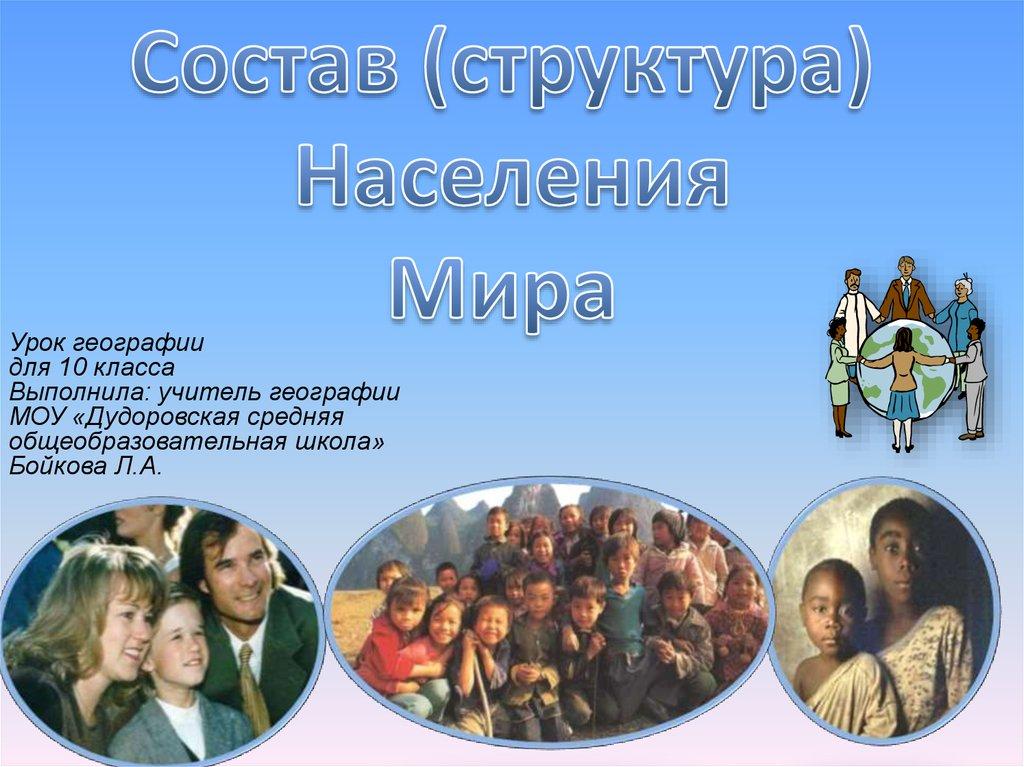 Состав (структура) Населения Мира

Урок географии
для 10 класса
Выполнила: учитель географии
МОУ «Дудоровская средняя общеобразовательная школа»
Бойкова Л.А.